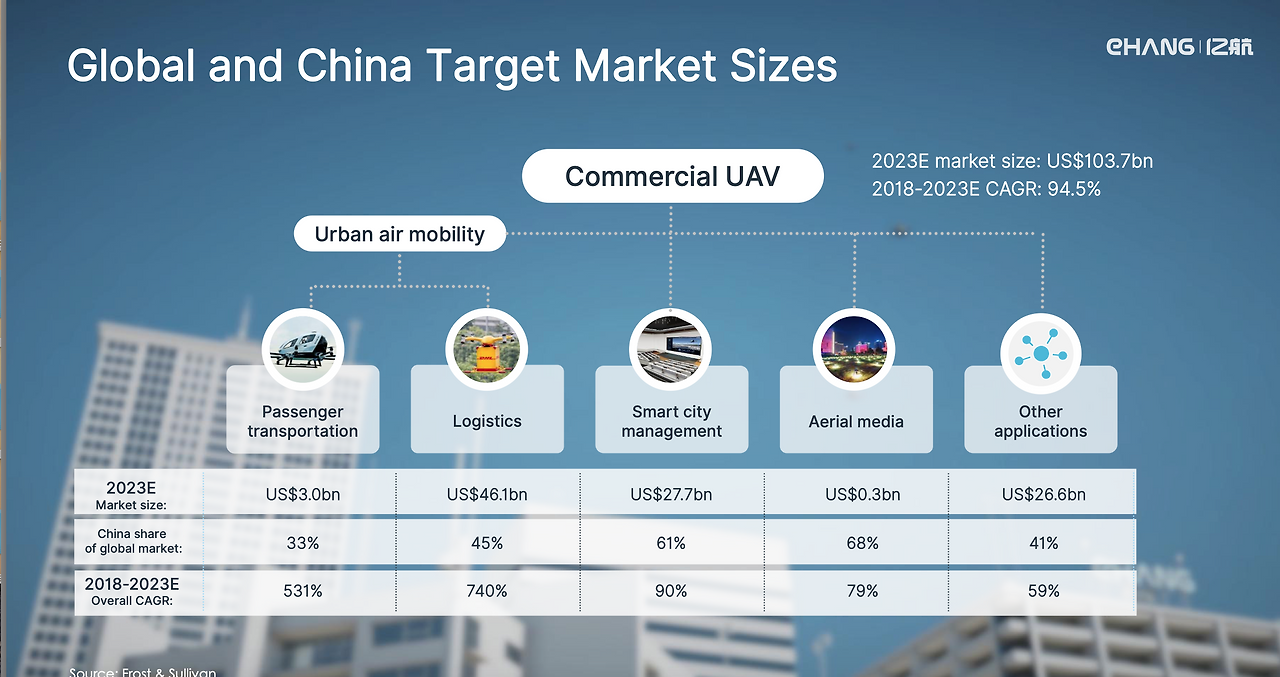 Global and China Target Market Sizes

EHANG | 亿航

Commercial UAV

2023E market size: US$103.7bn
2018-2023E CAGR: 94.5%

Urban air mobility

DHL

| | Passenger transportation | Logistics | Smart city management | Aerial media | Other applications |
|---|---|---|---|---|---|
| 2023E Market size: | US$3.0bn | US$46.1bn | US$27.7bn | US$0.3bn | US$26.6bn |
| China share of global market: | 33% | 45% | 61% | 68% | 41% |
| 2018-2023E Overall CAGR: | 531% | 740% | 90% | 79% | 59% |

Source: Frost & Sullivan